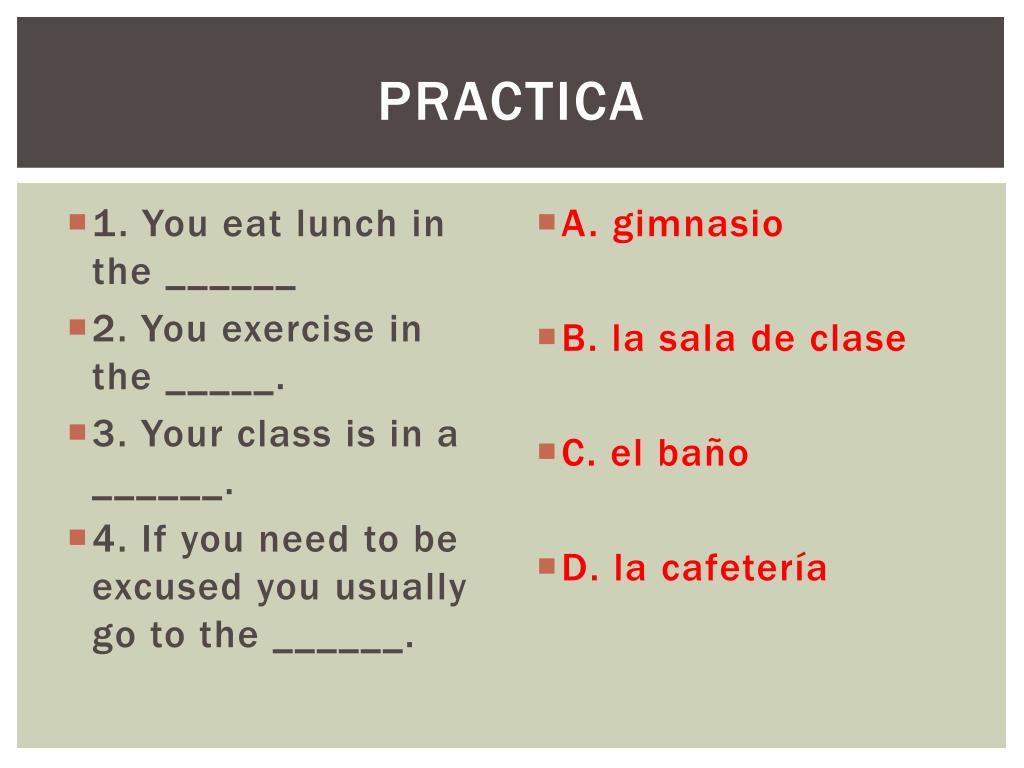 PRACTICA

1. You eat lunch in the ______

2. You exercise in the _____.

3. Your class is in a ______.

4. If you need to be excused you usually go to the ______.

A. gimnasio

B. la sala de clase

C. el baño

D. la cafetería